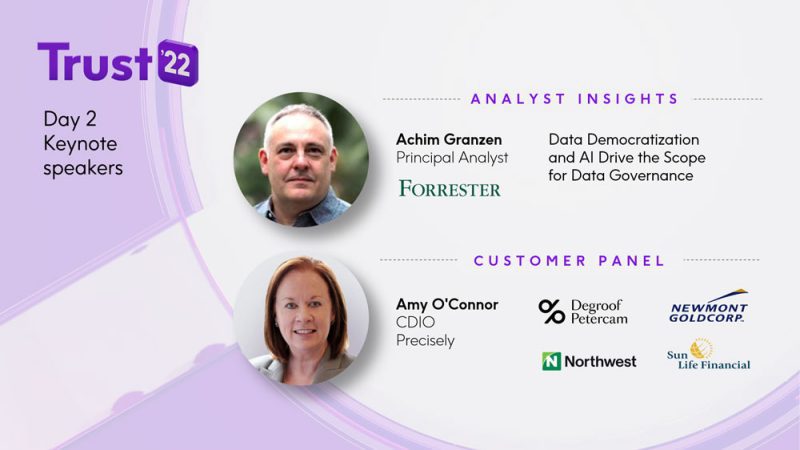 Trust '22

Day 2 Keynote speakers

ANALYST INSIGHTS

Achim Granzen
Principal Analyst

FORRESTER

Data Democratization and AI Drive the Scope for Data Governance

CUSTOMER PANEL

Amy O'Connor
CDIO
Precisely

Degroof Petercam

NEWMONT GOLDCORP.

N Northwest

Sun Life Financial